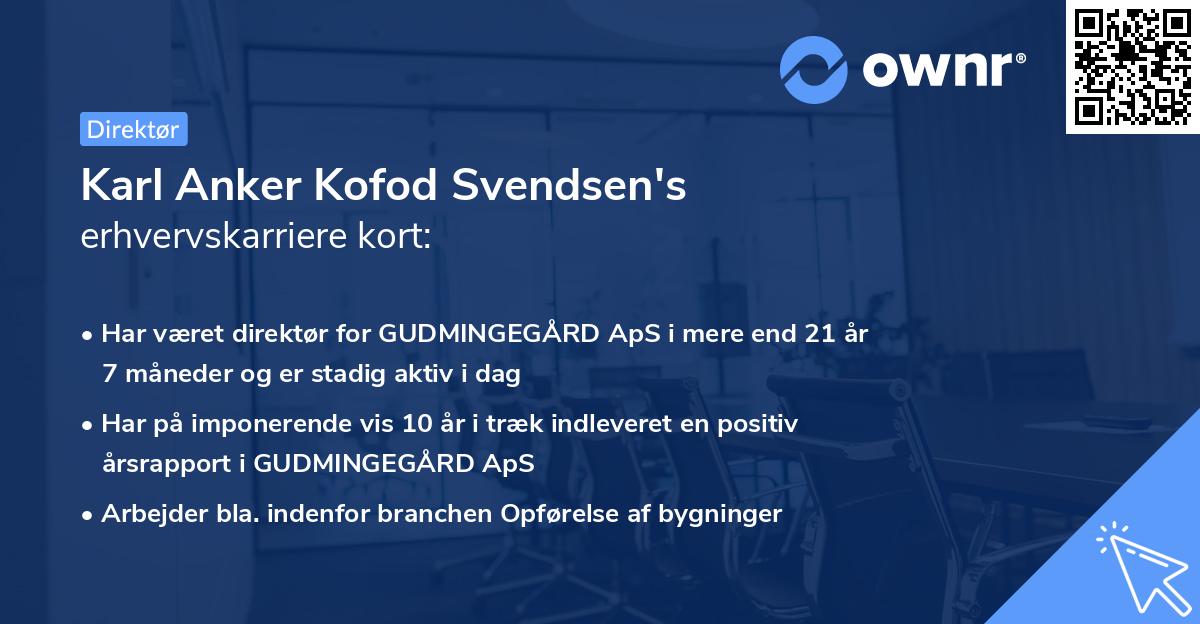 ownr®

Direktør

Karl Anker Kofod Svendsen's erhvervskarriere kort:

• Har været direktør for GUDMINGEGÅRD ApS i mere end 21 år 7 måneder og er stadig aktiv i dag

• Har på imponerende vis 10 år i træk indleveret en positiv årsrapport i GUDMINGEGÅRD ApS

• Arbejder bla. indenfor branchen Opførelse af bygninger